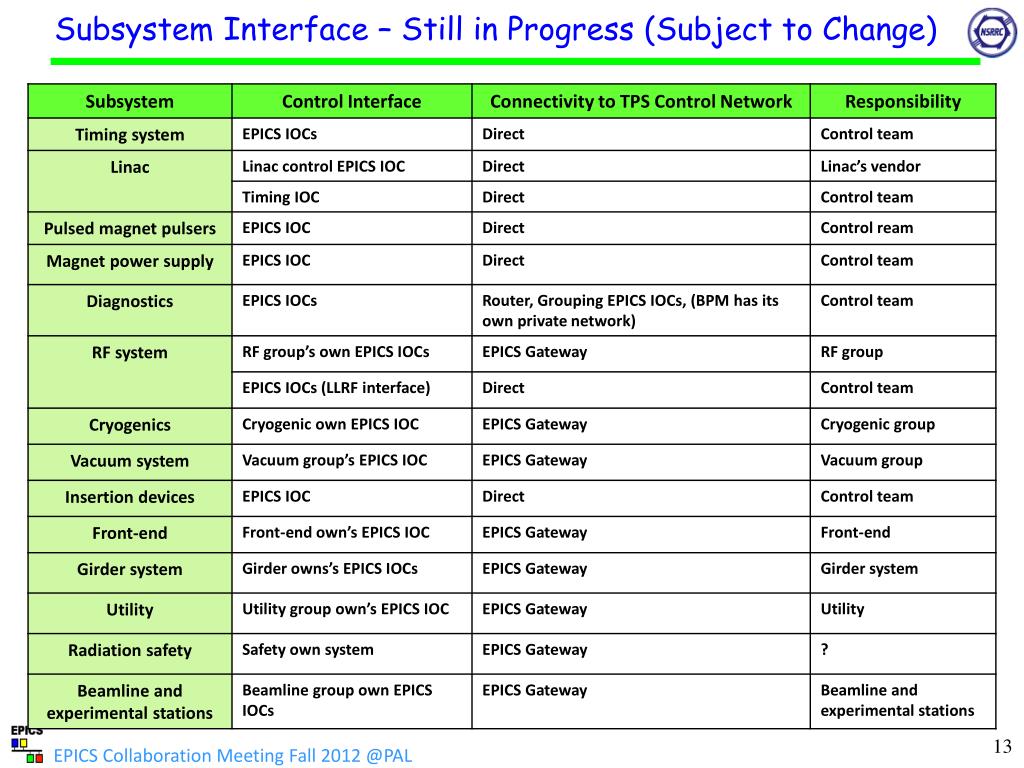 Subsystem Interface – Still in Progress (Subject to Change)

NSRRC

| Subsystem | Control Interface | Connectivity to TPS Control Network | Responsibility |
|---|---|---|---|
| Timing system | EPICS IOCs | Direct | Control team |
| Linac | Linac control EPICS IOC | Direct | Linac's vendor |
| | Timing IOC | Direct | Control team |
| Pulsed magnet pulsers | EPICS IOC | Direct | Control ream |
| Magnet power supply | EPICS IOC | Direct | Control team |
| Diagnostics | EPICS IOCs | Router, Grouping EPICS IOCs, (BPM has its own private network) | Control team |
| RF system | RF group's own EPICS IOCs | EPICS Gateway | RF group |
| | EPICS IOCs (LLRF interface) | Direct | Control team |
| Cryogenics | Cryogenic own EPICS IOC | EPICS Gateway | Cryogenic group |
| Vacuum system | Vacuum group's EPICS IOC | EPICS Gateway | Vacuum group |
| Insertion devices | EPICS IOC | Direct | Control team |
| Front-end | Front-end own's EPICS IOC | EPICS Gateway | Front-end |
| Girder system | Girder owns's EPICS IOCs | EPICS Gateway | Girder system |
| Utility | Utility group own's EPICS IOC | EPICS Gateway | Utility |
| Radiation safety | Safety own system | EPICS Gateway | ? |
| Beamline and experimental stations | Beamline group own EPICS IOCs | EPICS Gateway | Beamline and experimental stations |

EPICS

EPICS Collaboration Meeting Fall 2012 @PAL

13